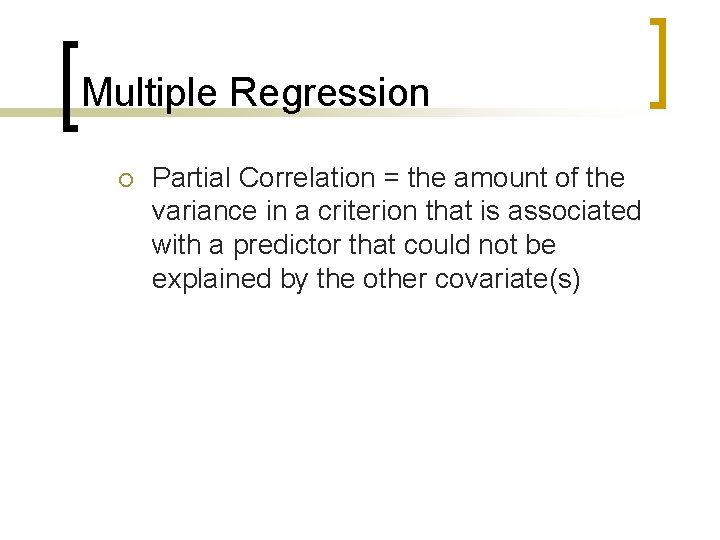 Multiple Regression

Partial Correlation = the amount of the variance in a criterion that is associated with a predictor that could not be explained by the other covariate(s)